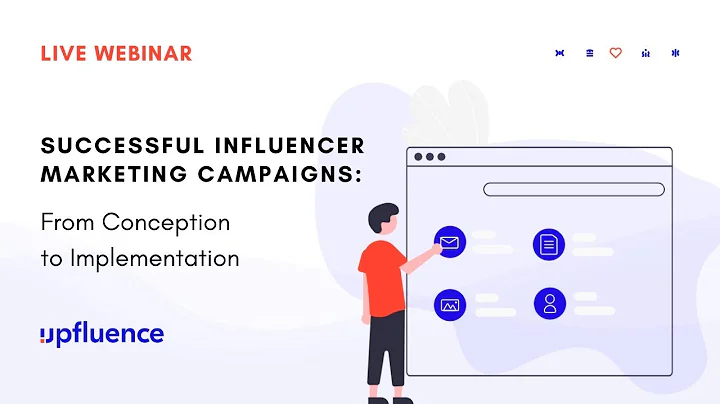 LIVE WEBINAR

SUCCESSFUL INFLUENCER MARKETING CAMPAIGNS:

From Conception to Implementation

upfluence